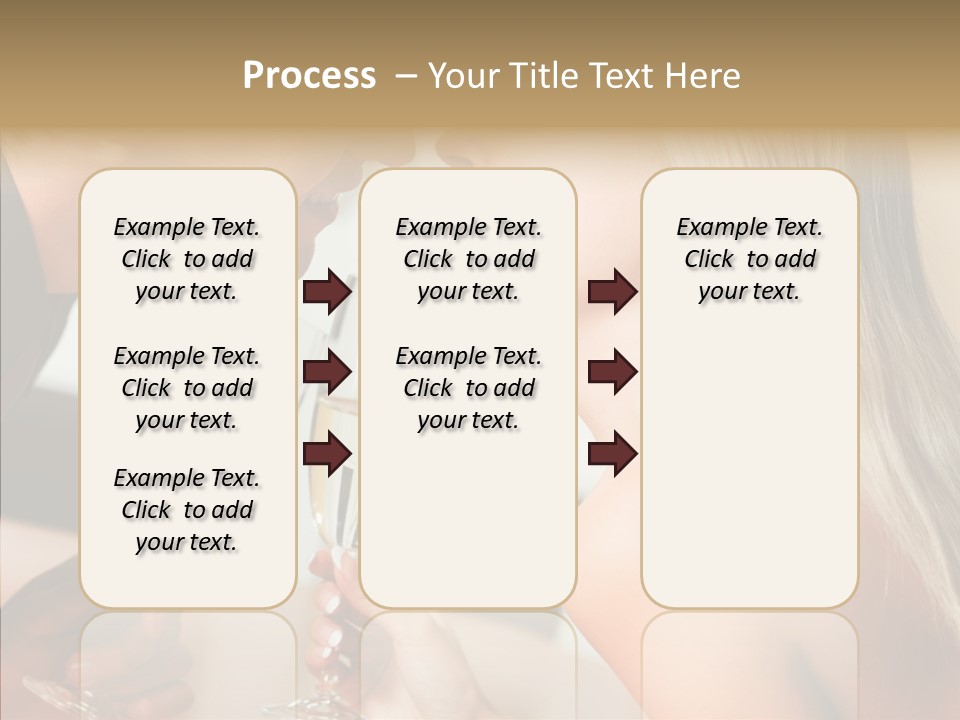 Process – Your Title Text Here

Example Text. Click to add your text.

Example Text. Click to add your text.

Example Text. Click to add your text.

Example Text. Click to add your text.

Example Text. Click to add your text.

Example Text. Click to add your text.